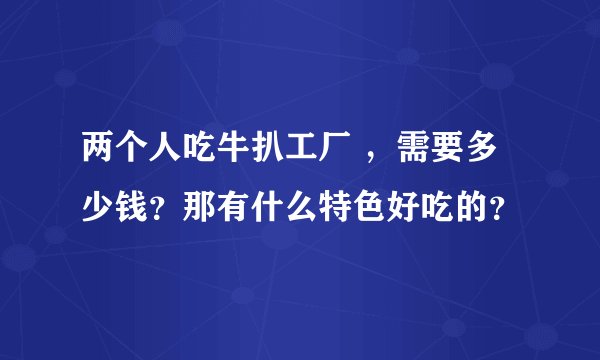 两个人吃牛扒工厂 ，需要多少钱？那有什么特色好吃的？